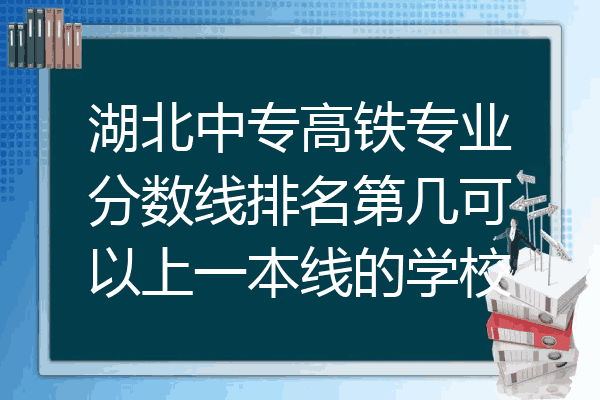 湖北中专高铁专业分数线排名第几可以上一本线的学校